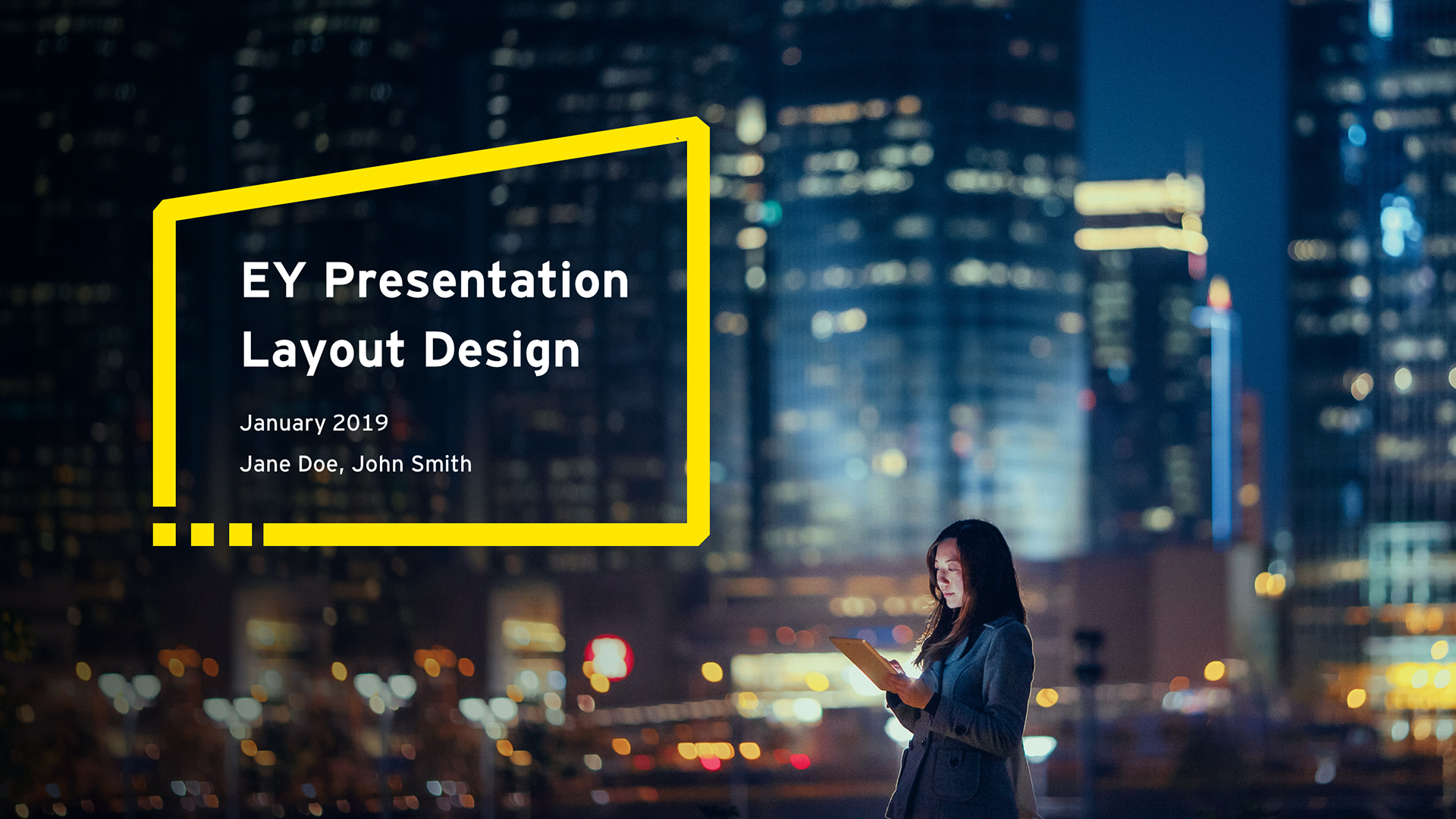 EY Presentation Layout Design

January 2019

Jane Doe, John Smith